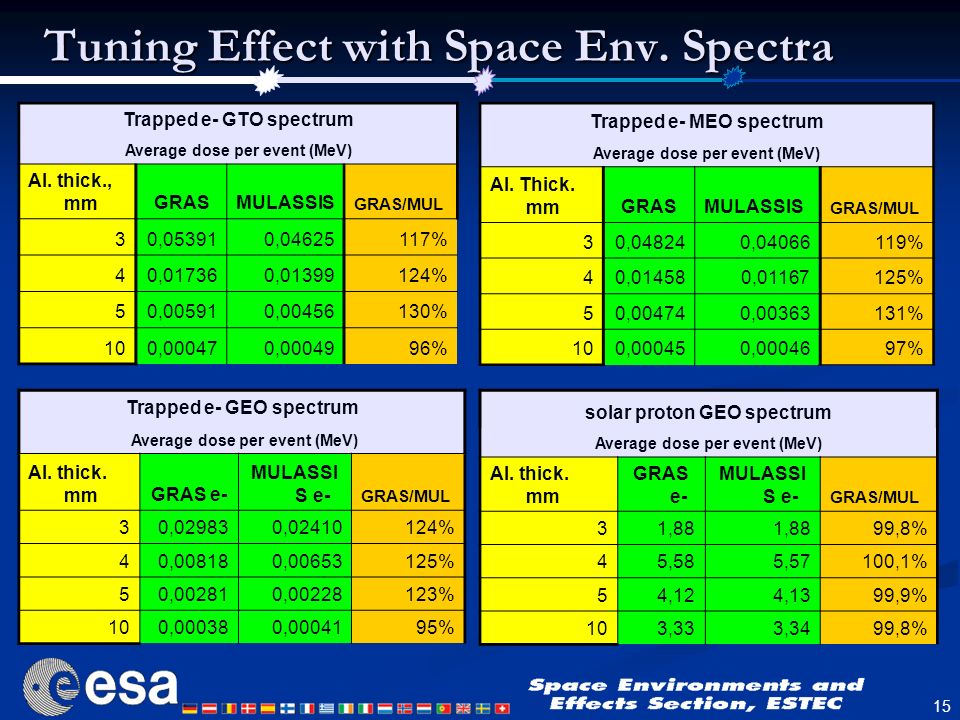 Tuning Effect with Space Env. Spectra

Trapped e- GTO spectrum
Average dose per event (MeV)

| Al. thick., mm | GRAS | MULASSIS | GRAS/MUL |
|---|---|---|---|
| 3 | 0,05391 | 0,04625 | 117% |
| 4 | 0,01736 | 0,01399 | 124% |
| 5 | 0,00591 | 0,00456 | 130% |
| 10 | 0,00047 | 0,00049 | 96% |

Trapped e- MEO spectrum
Average dose per event (MeV)

| Al. Thick. mm | GRAS | MULASSIS | GRAS/MUL |
|---|---|---|---|
| 3 | 0,04824 | 0,04066 | 119% |
| 4 | 0,01458 | 0,01167 | 125% |
| 5 | 0,00474 | 0,00363 | 131% |
| 10 | 0,00045 | 0,00046 | 97% |

Trapped e- GEO spectrum
Average dose per event (MeV)

| Al. thick. mm | GRAS e- | MULASSIS e- | GRAS/MUL |
|---|---|---|---|
| 3 | 0,02983 | 0,02410 | 124% |
| 4 | 0,00818 | 0,00653 | 125% |
| 5 | 0,00281 | 0,00228 | 123% |
| 10 | 0,00038 | 0,00041 | 95% |

solar proton GEO spectrum
Average dose per event (MeV)

| Al. thick. mm | GRAS e- | MULASSIS e- | GRAS/MUL |
|---|---|---|---|
| 3 | 1,88 | 1,88 | 99,8% |
| 4 | 5,58 | 5,57 | 100,1% |
| 5 | 4,12 | 4,13 | 99,9% |
| 10 | 3,33 | 3,34 | 99,8% |

esa

Space Environments and Effects Section, ESTEC

15